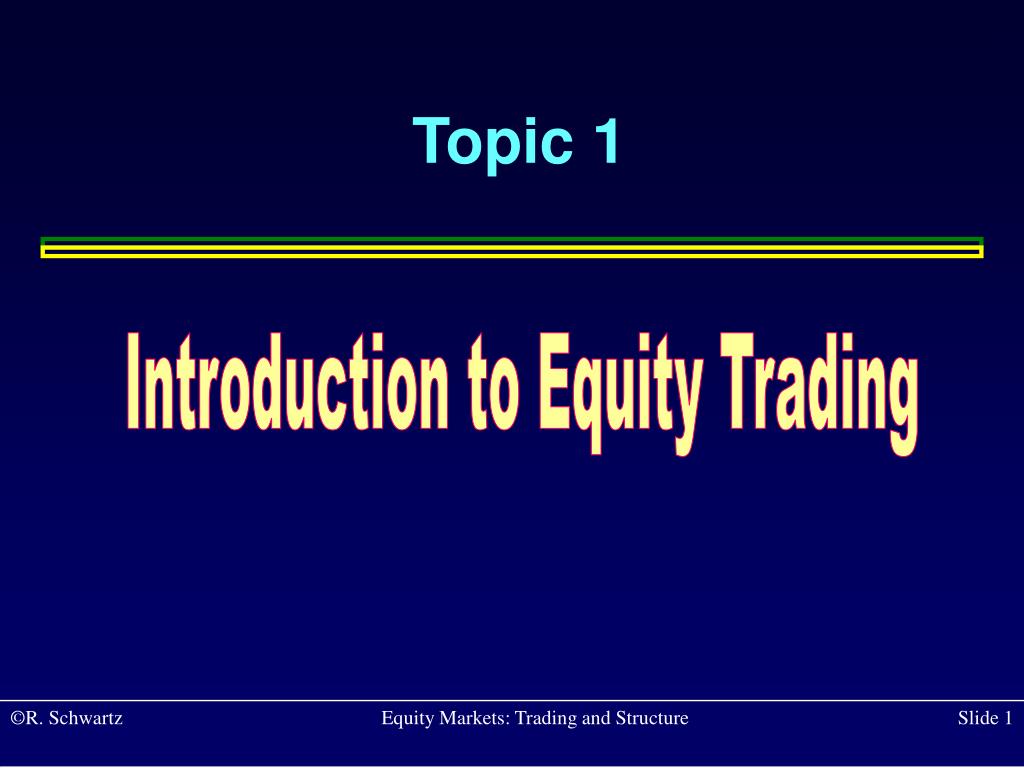 Topic 1

Introduction to Equity Trading

©R. Schwartz

Equity Markets: Trading and Structure

Slide 1